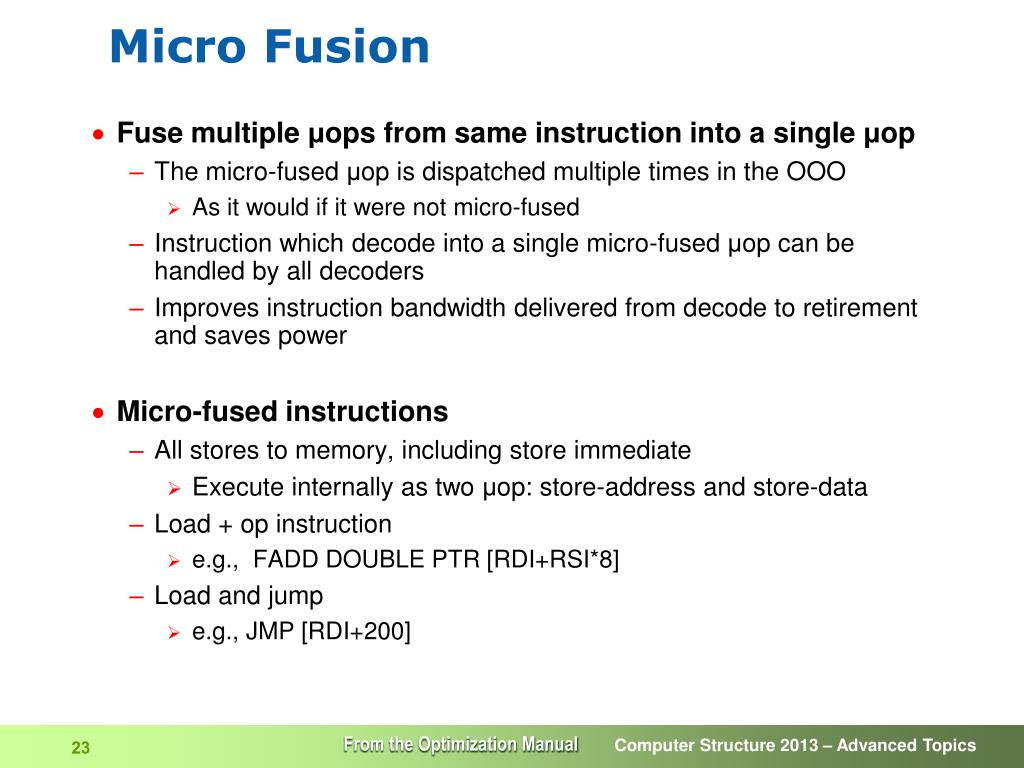 Micro Fusion

• Fuse multiple μops from same instruction into a single μop
– The micro-fused μop is dispatched multiple times in the OOO
➢ As it would if it were not micro-fused
– Instruction which decode into a single micro-fused μop can be handled by all decoders
– Improves instruction bandwidth delivered from decode to retirement and saves power

• Micro-fused instructions
– All stores to memory, including store immediate
➢ Execute internally as two μop: store-address and store-data
– Load + op instruction
➢ e.g., FADD DOUBLE PTR [RDI+RSI*8]
– Load and jump
➢ e.g., JMP [RDI+200]

23

From the Optimization Manual

Computer Structure 2013 – Advanced Topics